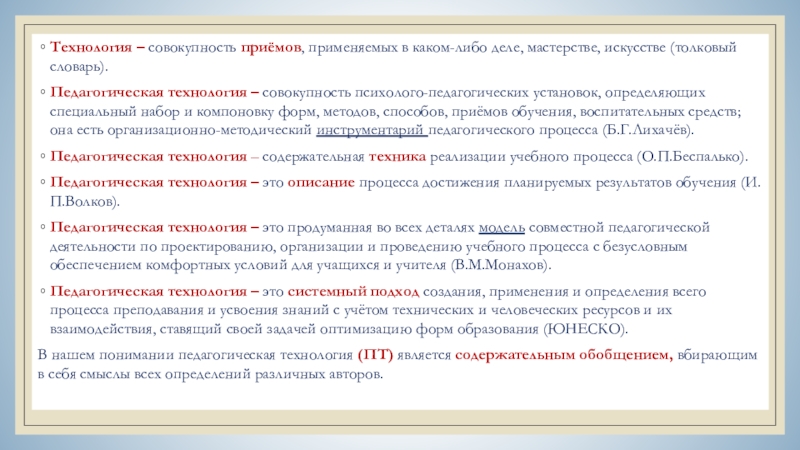 ◦ Технология – совокупность приёмов, применяемых в каком-либо деле, мастерстве, искусстве (толковый словарь).

◦ Педагогическая технология – совокупность психолого-педагогических установок, определяющих специальный набор и компоновку форм, методов, способов, приёмов обучения, воспитательных средств; она есть организационно-методический инструментарий педагогического процесса (Б.Г.Лихачёв).

◦ Педагогическая технология – содержательная техника реализации учебного процесса (О.П.Беспалько).

◦ Педагогическая технология – это описание процесса достижения планируемых результатов обучения (И. П.Волков).

◦ Педагогическая технология – это продуманная во всех деталях модель совместной педагогической деятельности по проектированию, организации и проведению учебного процесса с безусловным обеспечением комфортных условий для учащихся и учителя (В.М.Монахов).

◦ Педагогическая технология – это системный подход создания, применения и определения всего процесса преподавания и усвоения знаний с учётом технических и человеческих ресурсов и их взаимодействия, ставящий своей задачей оптимизацию форм образования (ЮНЕСКО).

В нашем понимании педагогическая технология (ПТ) является содержательным обобщением, вбирающим в себя смыслы всех определений различных авторов.